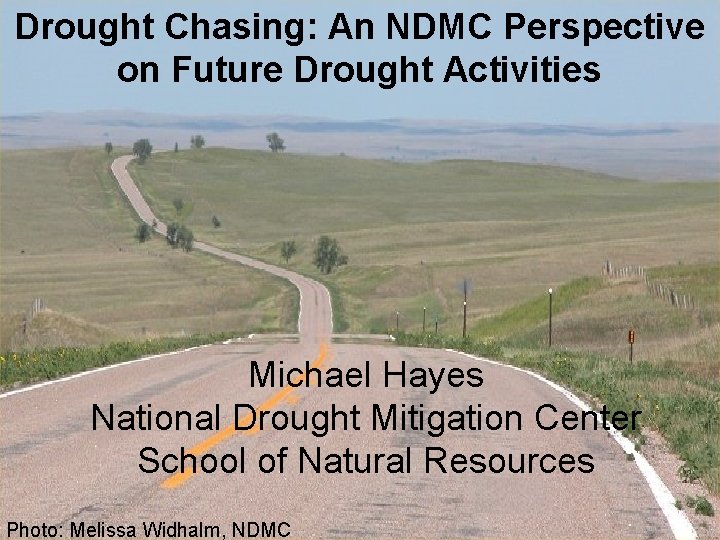 Drought Chasing: An NDMC Perspective on Future Drought Activities

Michael Hayes
National Drought Mitigation Center
School of Natural Resources

Photo: Melissa Widhalm, NDMC